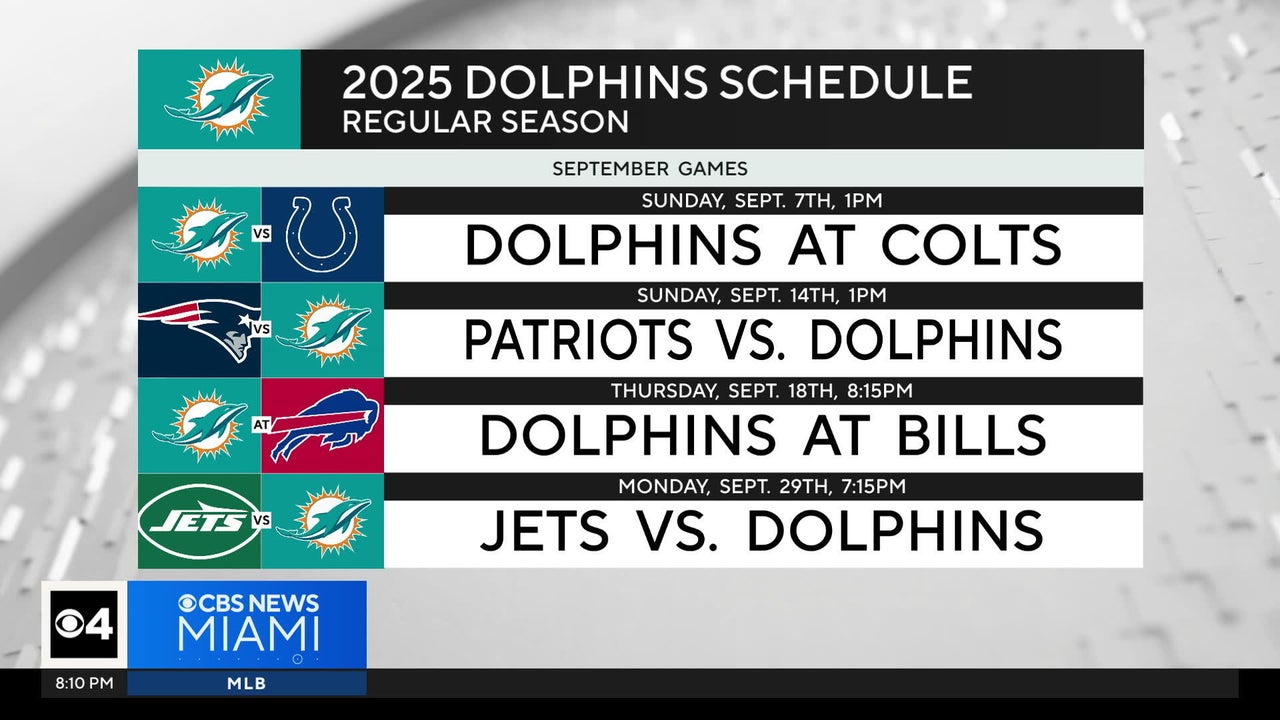 2025 DOLPHINS SCHEDULE
REGULAR SEASON

SEPTEMBER GAMES

VS
SUNDAY, SEPT. 7TH, 1PM
DOLPHINS AT COLTS

VS
SUNDAY, SEPT. 14TH, 1PM
PATRIOTS VS. DOLPHINS

AT
THURSDAY, SEPT. 18TH, 8:15PM
DOLPHINS AT BILLS

JETS VS
MONDAY, SEPT. 29TH, 7:15PM
JETS VS. DOLPHINS

4
CBS NEWS
MIAMI
8:10 PM
MLB